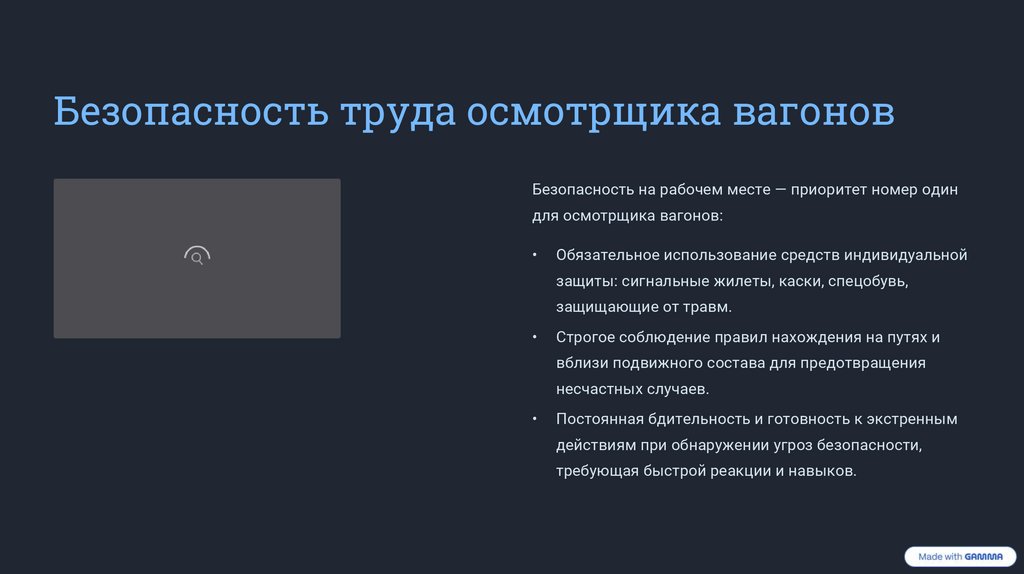 Безопасность труда осмотрщика вагонов

Безопасность на рабочем месте — приоритет номер один для осмотрщика вагонов:

• Обязательное использование средств индивидуальной защиты: сигнальные жилеты, каски, спецобувь, защищающие от травм.

• Строгое соблюдение правил нахождения на путях и вблизи подвижного состава для предотвращения несчастных случаев.

• Постоянная бдительность и готовность к экстренным действиям при обнаружении угроз безопасности, требующая быстрой реакции и навыков.

Made with GAMMA